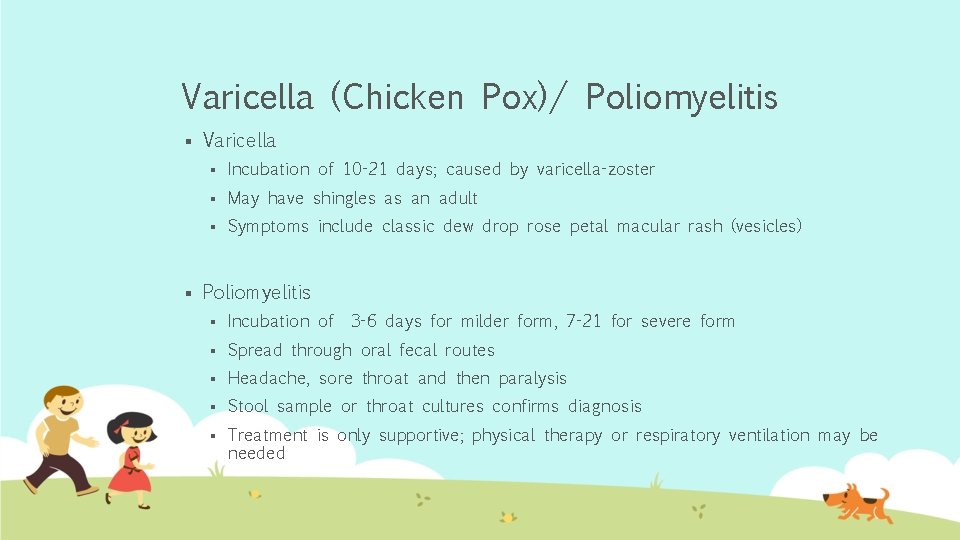 Varicella (Chicken Pox)/ Poliomyelitis

▪ Varicella
  ▪ Incubation of 10-21 days; caused by varicella-zoster
  ▪ May have shingles as an adult
  ▪ Symptoms include classic dew drop rose petal macular rash (vesicles)

▪ Poliomyelitis
  ▪ Incubation of 3-6 days for milder form, 7-21 for severe form
  ▪ Spread through oral fecal routes
  ▪ Headache, sore throat and then paralysis
  ▪ Stool sample or throat cultures confirms diagnosis
  ▪ Treatment is only supportive; physical therapy or respiratory ventilation may be needed